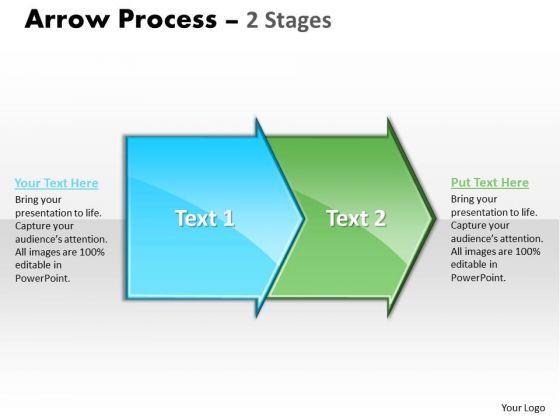 Arrow Process – 2 Stages

Your Text Here
Bring your presentation to life. Capture your audience's attention. All images are 100% editable in PowerPoint.

Text 1

Text 2

Put Text Here
Bring your presentation to life. Capture your audience's attention. All images are 100% editable in PowerPoint.

Your Logo